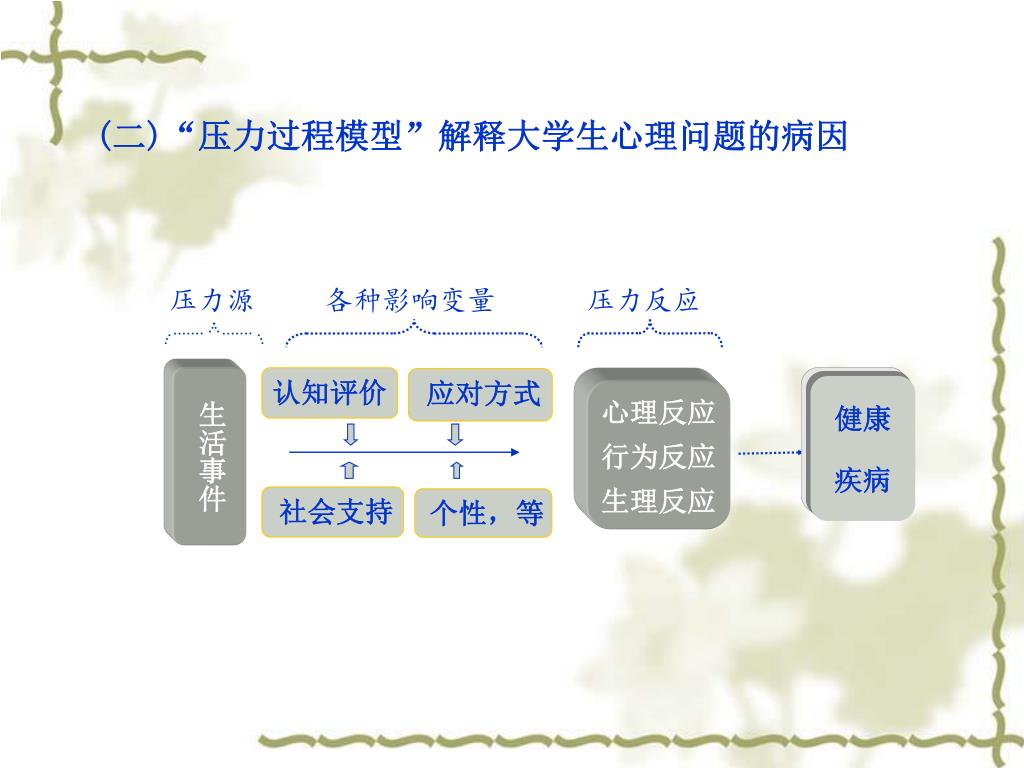 (二)“压力过程模型”解释大学生心理问题的病因

压力源

各种影响变量

压力反应

生活事件

认知评价

应对方式

社会支持

个性，等

心理反应
行为反应
生理反应

健康
疾病